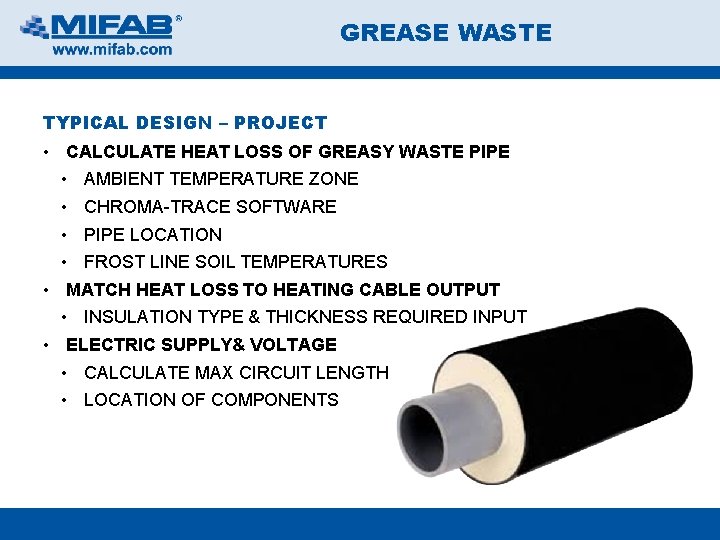 MIFAB®
www.mifab.com

GREASE WASTE

TYPICAL DESIGN – PROJECT

• CALCULATE HEAT LOSS OF GREASY WASTE PIPE
  • AMBIENT TEMPERATURE ZONE
  • CHROMA-TRACE SOFTWARE
  • PIPE LOCATION
  • FROST LINE SOIL TEMPERATURES
• MATCH HEAT LOSS TO HEATING CABLE OUTPUT
  • INSULATION TYPE & THICKNESS REQUIRED INPUT
• ELECTRIC SUPPLY& VOLTAGE
  • CALCULATE MAX CIRCUIT LENGTH
  • LOCATION OF COMPONENTS